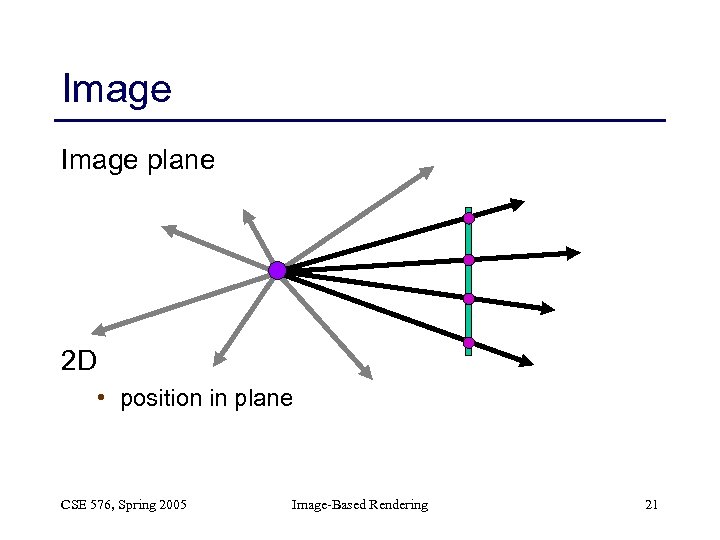 Image

Image plane

2D

• position in plane

CSE 576, Spring 2005

Image-Based Rendering

21